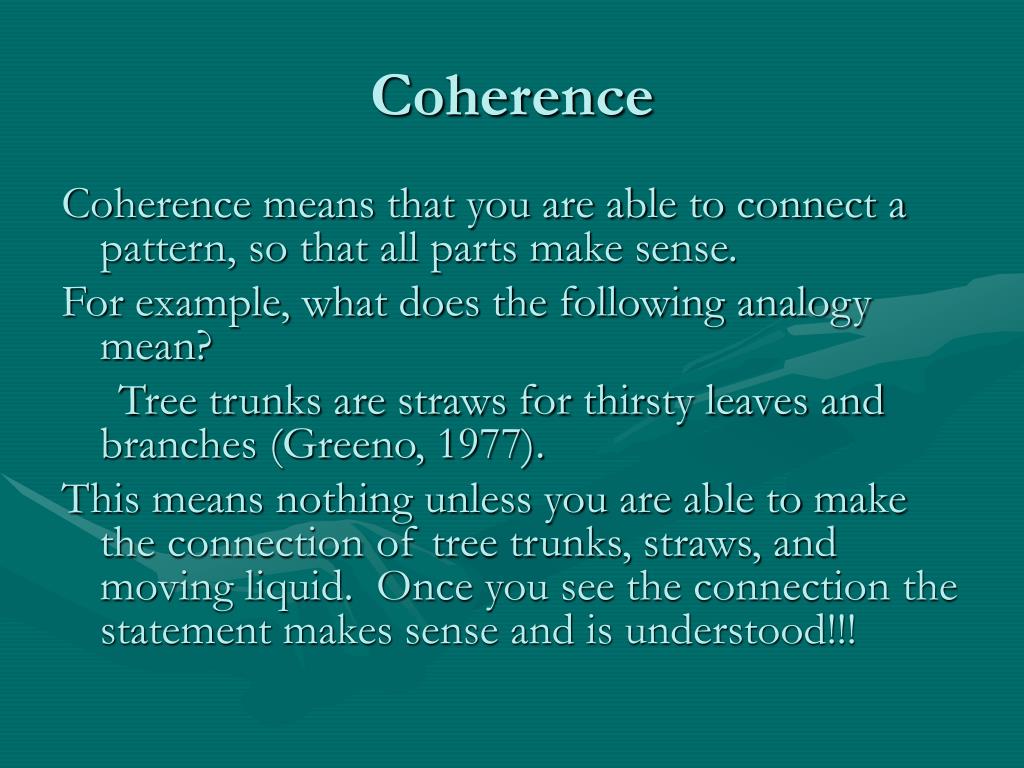 Coherence

Coherence means that you are able to connect a pattern, so that all parts make sense.

For example, what does the following analogy mean?

Tree trunks are straws for thirsty leaves and branches (Greeno, 1977).

This means nothing unless you are able to make the connection of tree trunks, straws, and moving liquid. Once you see the connection the statement makes sense and is understood!!!